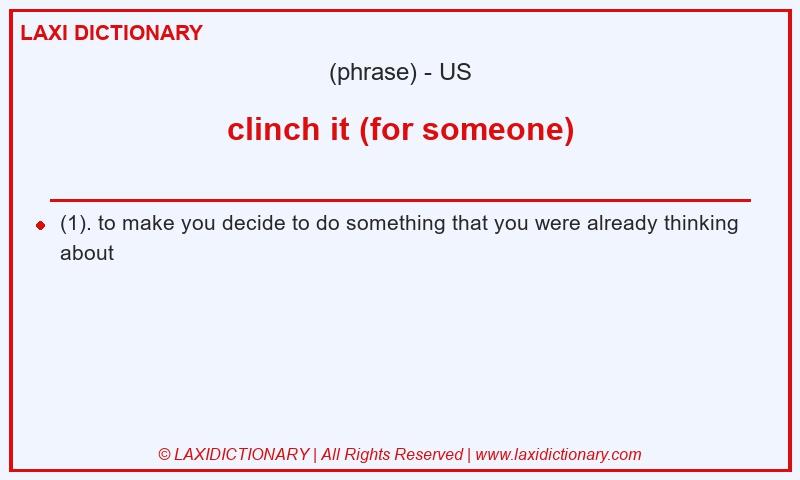 LAXI DICTIONARY

(phrase) - US

clinch it (for someone)

(1). to make you decide to do something that you were already thinking about

© LAXIDICTIONARY | All Rights Reserved | www.laxidictionary.com